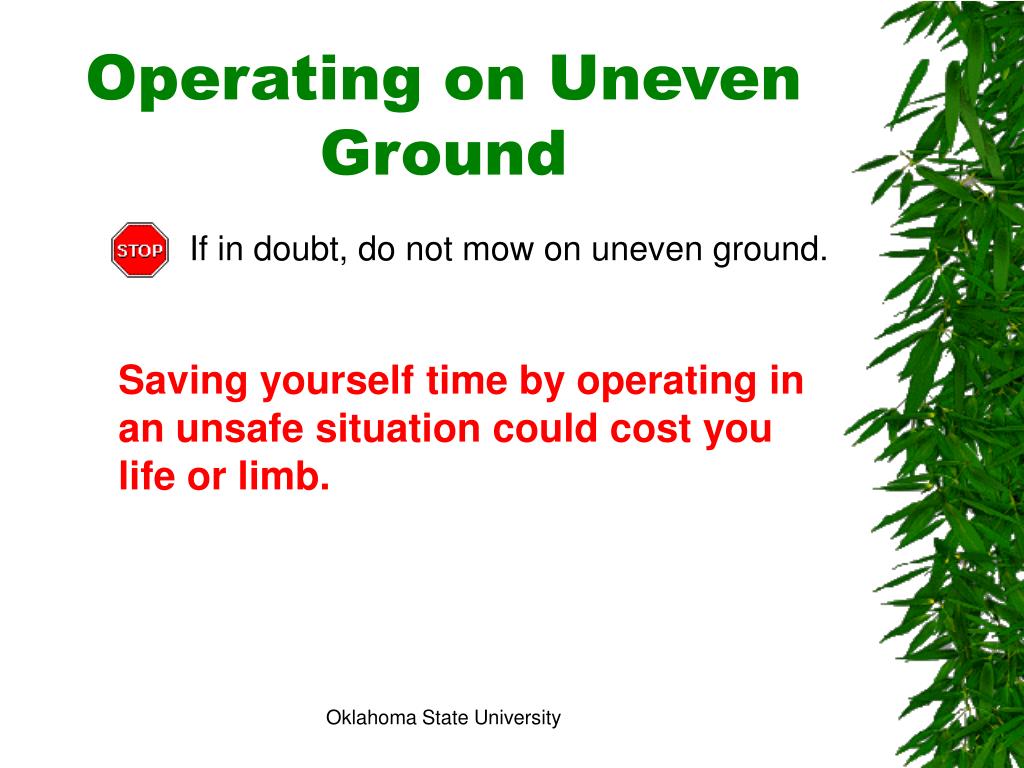 Operating on Uneven Ground

STOP

If in doubt, do not mow on uneven ground.

Saving yourself time by operating in an unsafe situation could cost you life or limb.

Oklahoma State University